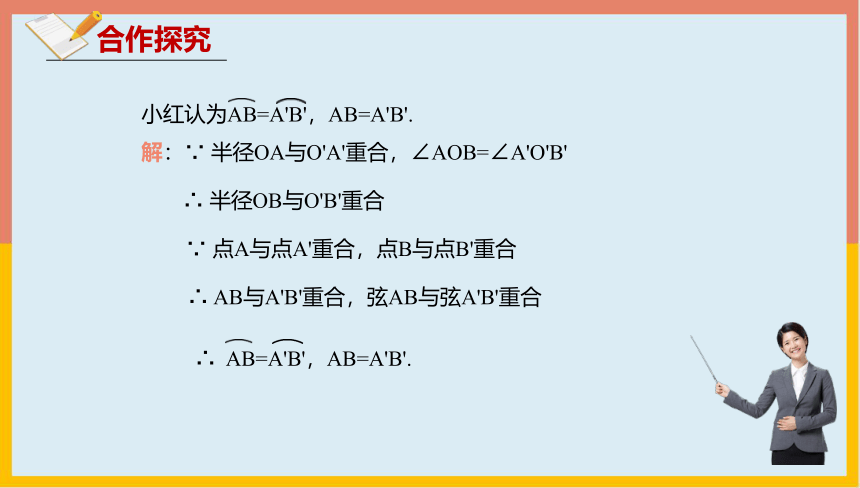 合作探究

小红认为$\overset{\frown}{AB}=\overset{\frown}{A'B'}$，AB=A'B'.

解：∵ 半径OA与O'A'重合，∠AOB=∠A'O'B'

∴ 半径OB与O'B'重合

∵ 点A与点A'重合，点B与点B'重合

∴ AB与A'B'重合，弦AB与弦A'B'重合

∴ $\overset{\frown}{AB}=\overset{\frown}{A'B'}$，AB=A'B'.